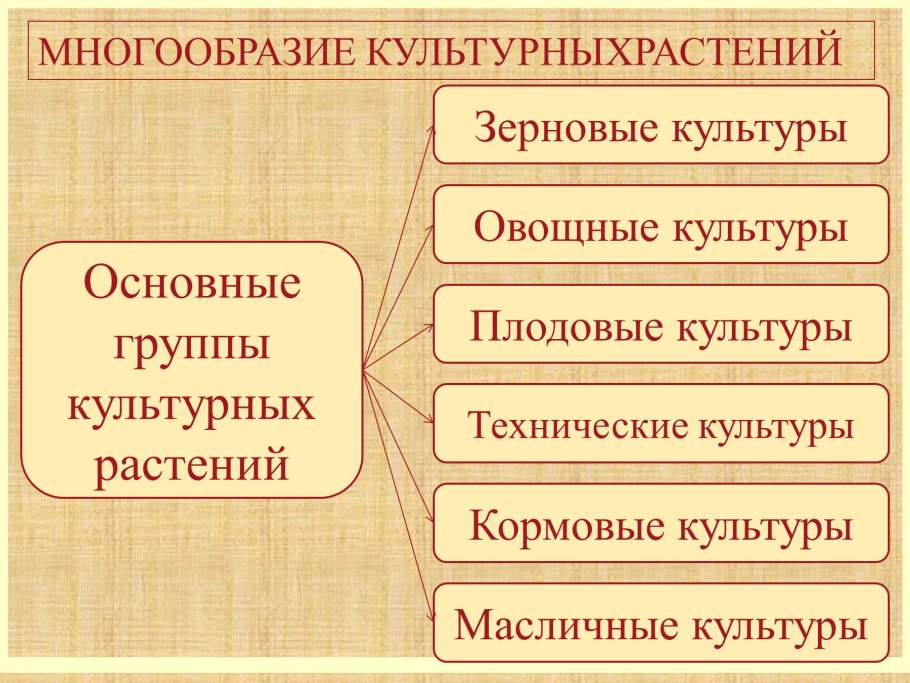 МНОГООБРАЗИЕ КУЛЬТУРНЫХРАСТЕНИЙ

Основные группы культурных растений

Зерновые культуры

Овощные культуры

Плодовые культуры

Технические культуры

Кормовые культуры

Масличные культуры